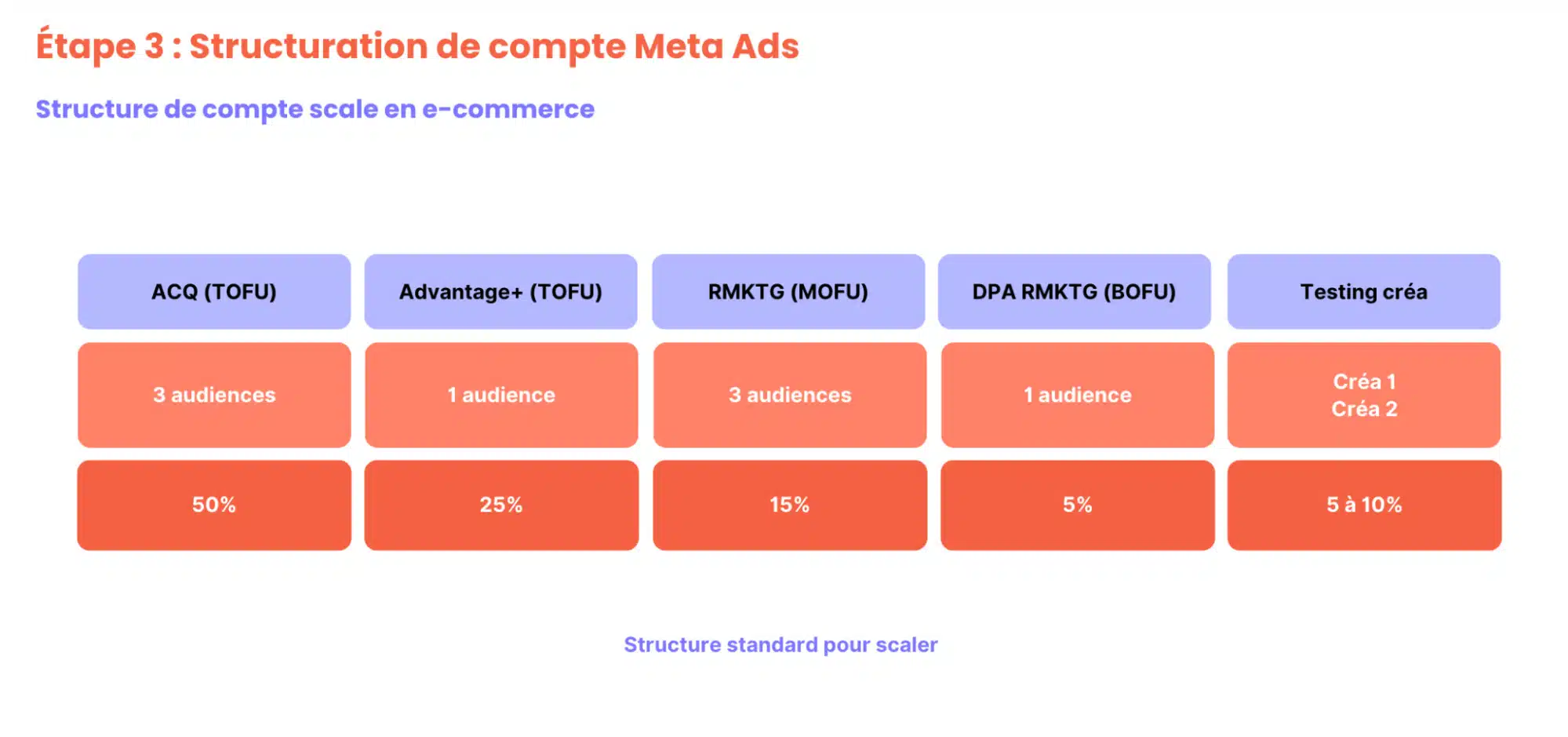 Étape 3 : Structuration de compte Meta Ads

Structure de compte scale en e-commerce

| ACQ (TOFU) | Advantage+ (TOFU) | RMKTG (MOFU) | DPA RMKTG (BOFU) | Testing créa |
|---|---|---|---|---|
| 3 audiences | 1 audience | 3 audiences | 1 audience | Créa 1 Créa 2 |
| 50% | 25% | 15% | 5% | 5 à 10% |

Structure standard pour scaler